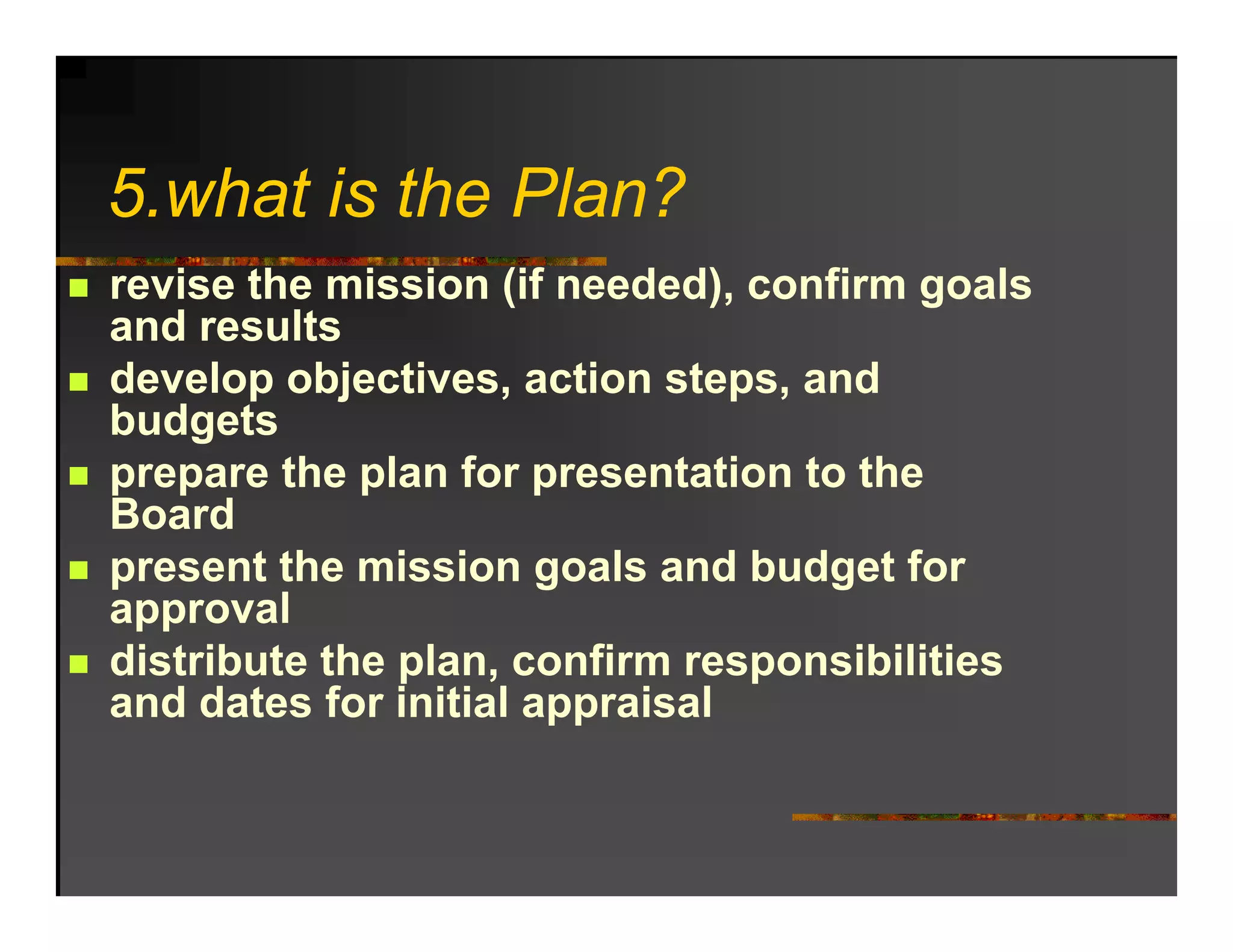 5.what is the Plan?

- revise the mission (if needed), confirm goals and results
- develop objectives, action steps, and budgets
- prepare the plan for presentation to the Board
- present the mission goals and budget for approval
- distribute the plan, confirm responsibilities and dates for initial appraisal